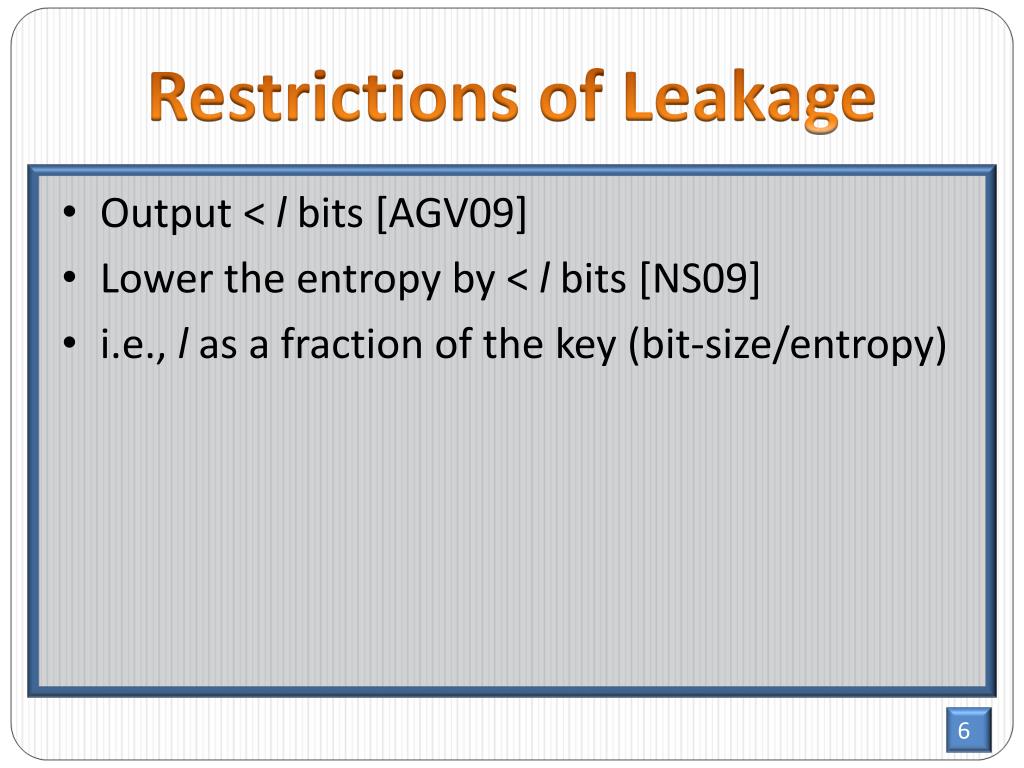 Restrictions of Leakage

• Output < $l$ bits [AGV09]
• Lower the entropy by < $l$ bits [NS09]
• i.e., $l$ as a fraction of the key (bit-size/entropy)

6